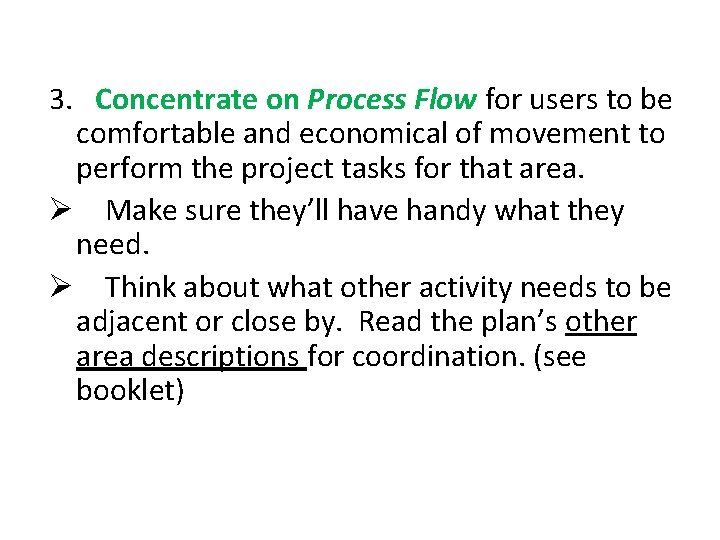 3. Concentrate on Process Flow for users to be comfortable and economical of movement to perform the project tasks for that area.

➢ Make sure they'll have handy what they need.

➢ Think about what other activity needs to be adjacent or close by. Read the plan's other area descriptions for coordination. (see booklet)